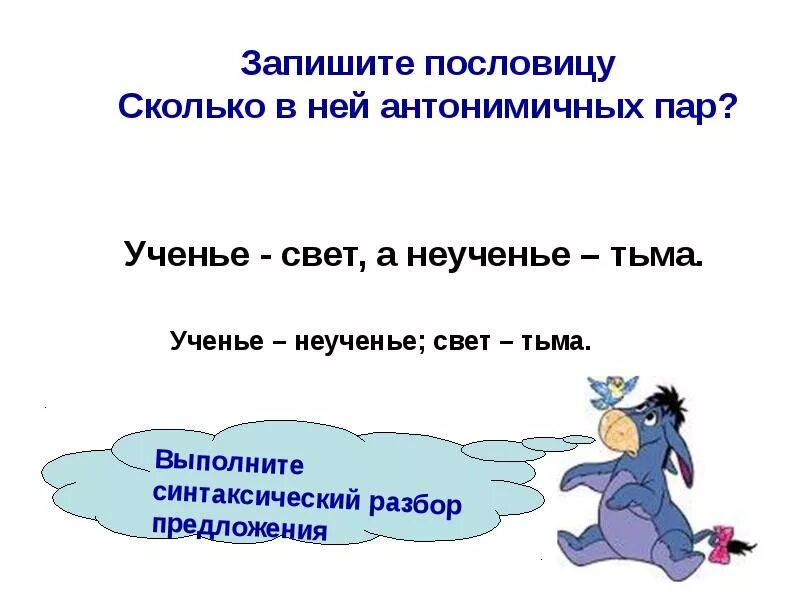 Запишите пословицу
Сколько в ней антонимичных пар?

Ученье - свет, а неученье – тьма.

Ученье – неученье; свет – тьма.

Выполните синтаксический разбор предложения